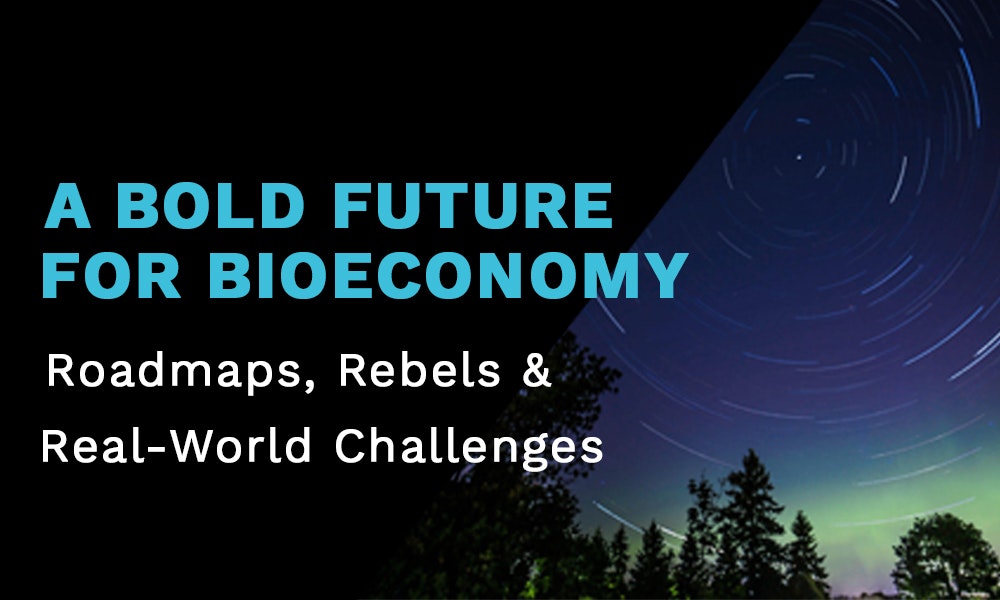 A BOLD FUTURE FOR BIOECONOMY

Roadmaps, Rebels & Real-World Challenges